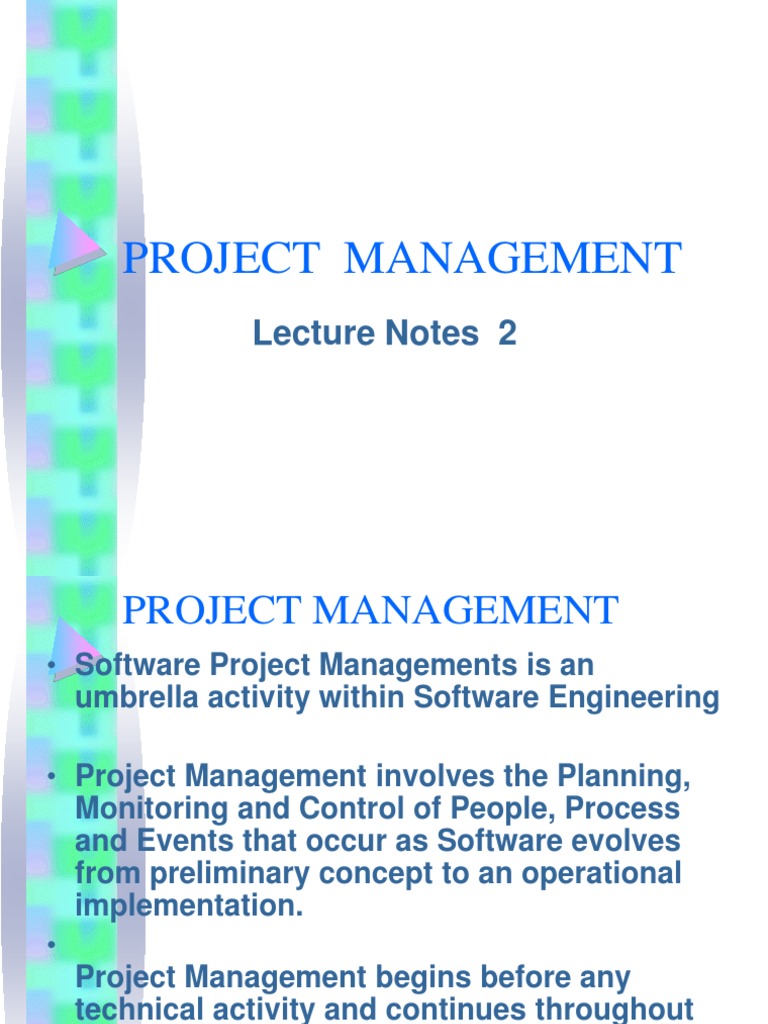 PROJECT MANAGEMENT

Lecture Notes 2

PROJECT MANAGEMENT

• Software Project Managements is an umbrella activity within Software Engineering

• Project Management involves the Planning, Monitoring and Control of People, Process and Events that occur as Software evolves from preliminary concept to an operational implementation.

•

Project Management begins before any technical activity and continues throughout